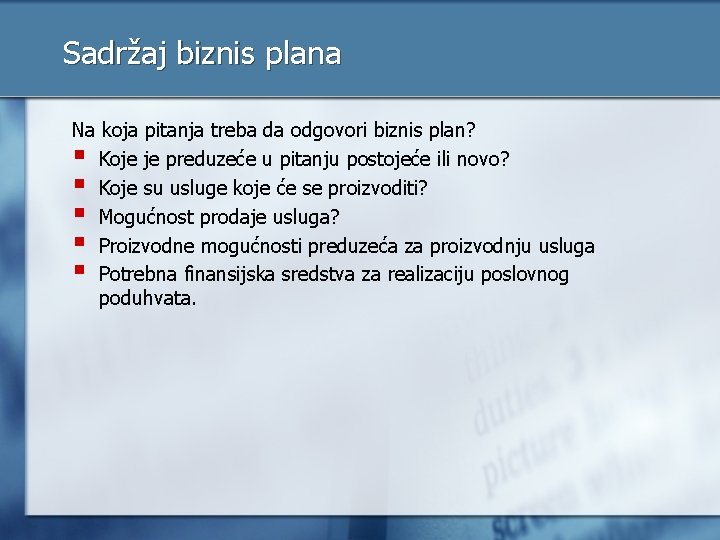 Sadržaj biznis plana

Na koja pitanja treba da odgovori biznis plan?

- Koje je preduzeće u pitanju postojeće ili novo?
- Koje su usluge koje će se proizvoditi?
- Mogućnost prodaje usluga?
- Proizvodne mogućnosti preduzeća za proizvodnju usluga
- Potrebna finansijska sredstva za realizaciju poslovnog poduhvata.